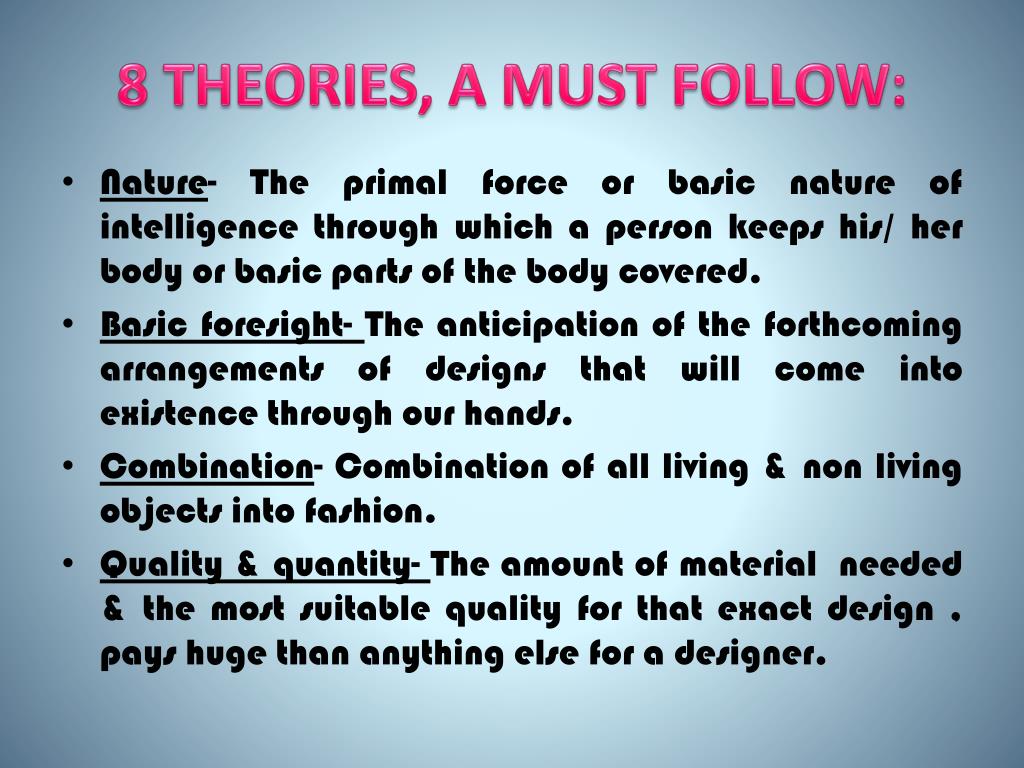 8 THEORIES, A MUST FOLLOW:

• Nature- The primal force or basic nature of intelligence through which a person keeps his/ her body or basic parts of the body covered.

• Basic foresight- The anticipation of the forthcoming arrangements of designs that will come into existence through our hands.

• Combination- Combination of all living & non living objects into fashion.

• Quality & quantity- The amount of material needed & the most suitable quality for that exact design , pays huge than anything else for a designer.